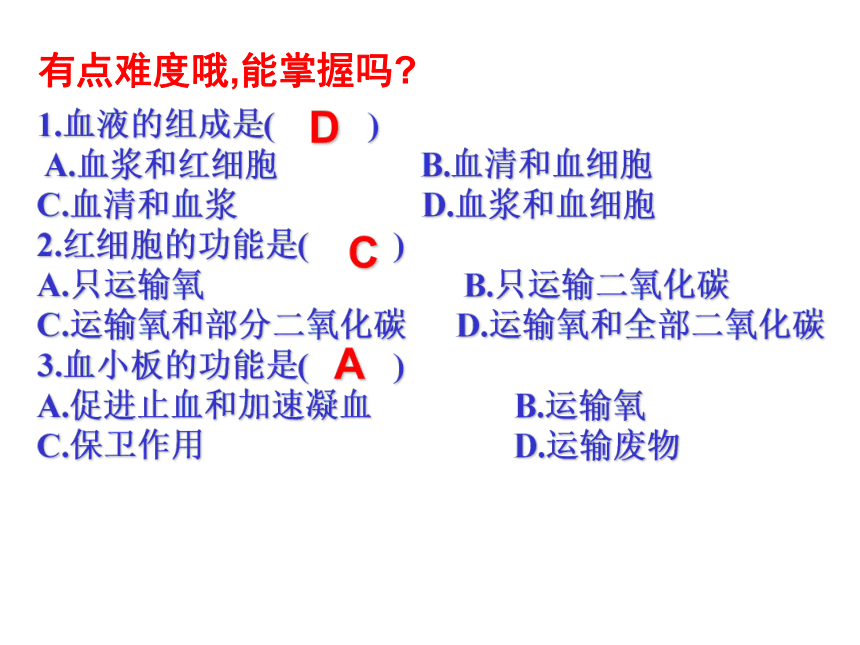 有点难度哦,能掌握吗?

1.血液的组成是( D )
A.血浆和红细胞 B.血清和血细胞
C.血清和血浆 D.血浆和血细胞
2.红细胞的功能是( C )
A.只运输氧 B.只运输二氧化碳
C.运输氧和部分二氧化碳 D.运输氧和全部二氧化碳
3.血小板的功能是( A )
A.促进止血和加速凝血 B.运输氧
C.保卫作用 D.运输废物